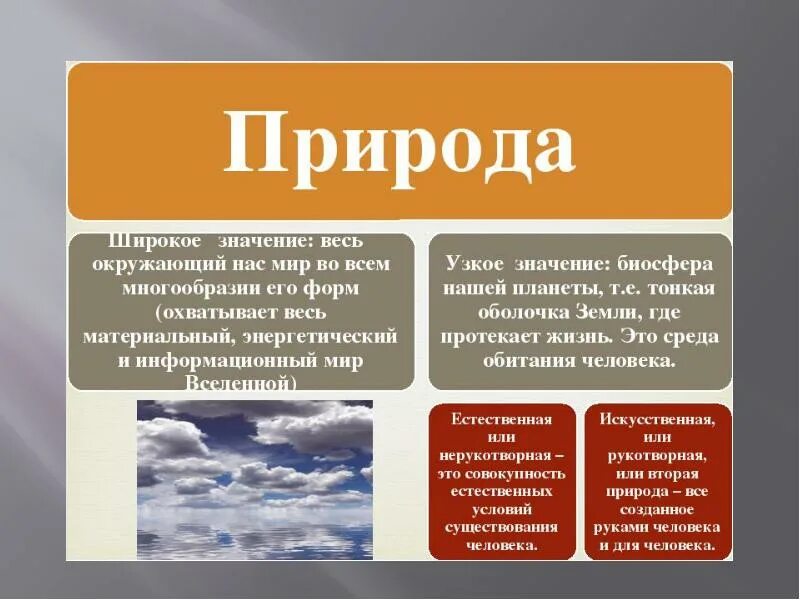 Природа

Широкое значение: весь окружающий нас мир во всем многообразии его форм (охватывает весь материальный, энергетический и информационный мир Вселенной)

Узкое значение: биосфера нашей планеты, т.е. тонкая оболочка Земли, где протекает жизнь. Это среда обитания человека.

Естественная или нерукотворная – это совокупность естественных условий существования человека.

Искусственная, или рукотворная, или вторая природа – все созданное руками человека и для человека.